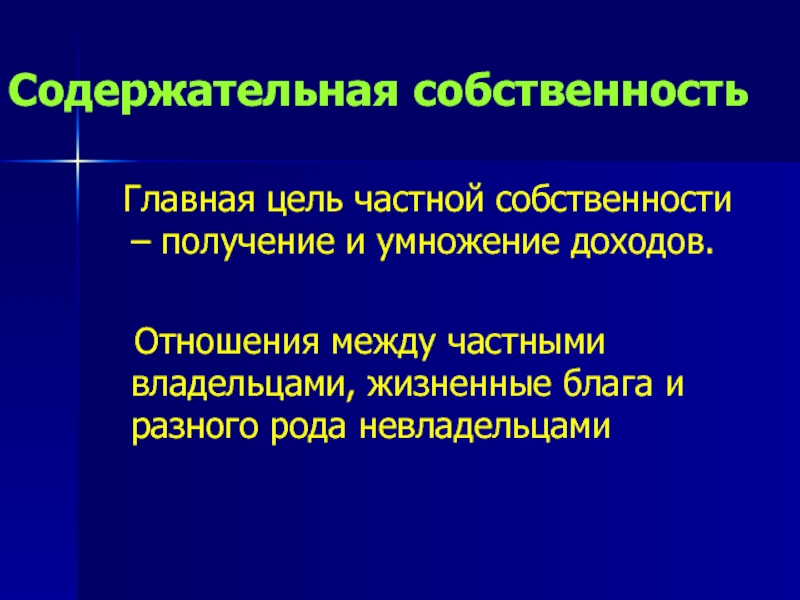 Содержательная собственность

Главная цель частной собственности – получение и умножение доходов.

Отношения между частными владельцами, жизненные блага и разного рода невладельцами